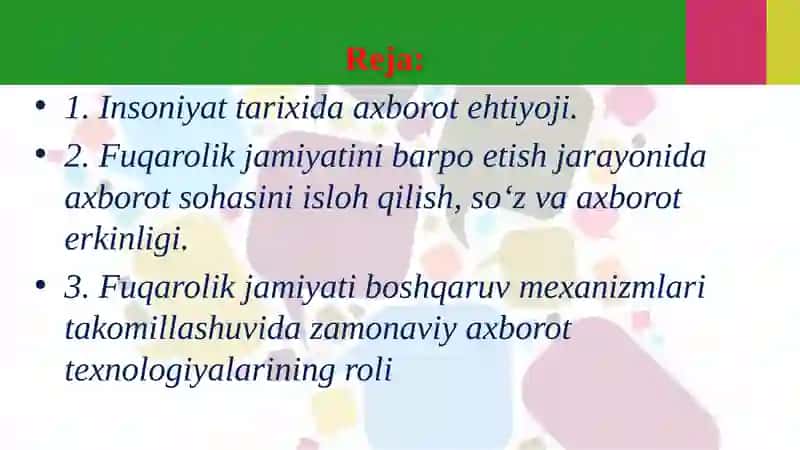 Reja:

• 1. Insoniyat tarixida axborot ehtiyoji.

• 2. Fuqarolik jamiyatini barpo etish jarayonida axborot sohasini isloh qilish, so‘z va axborot erkinligi.

• 3. Fuqarolik jamiyati boshqaruv mexanizmlari takomillashuvida zamonaviy axborot texnologiyalarining roli